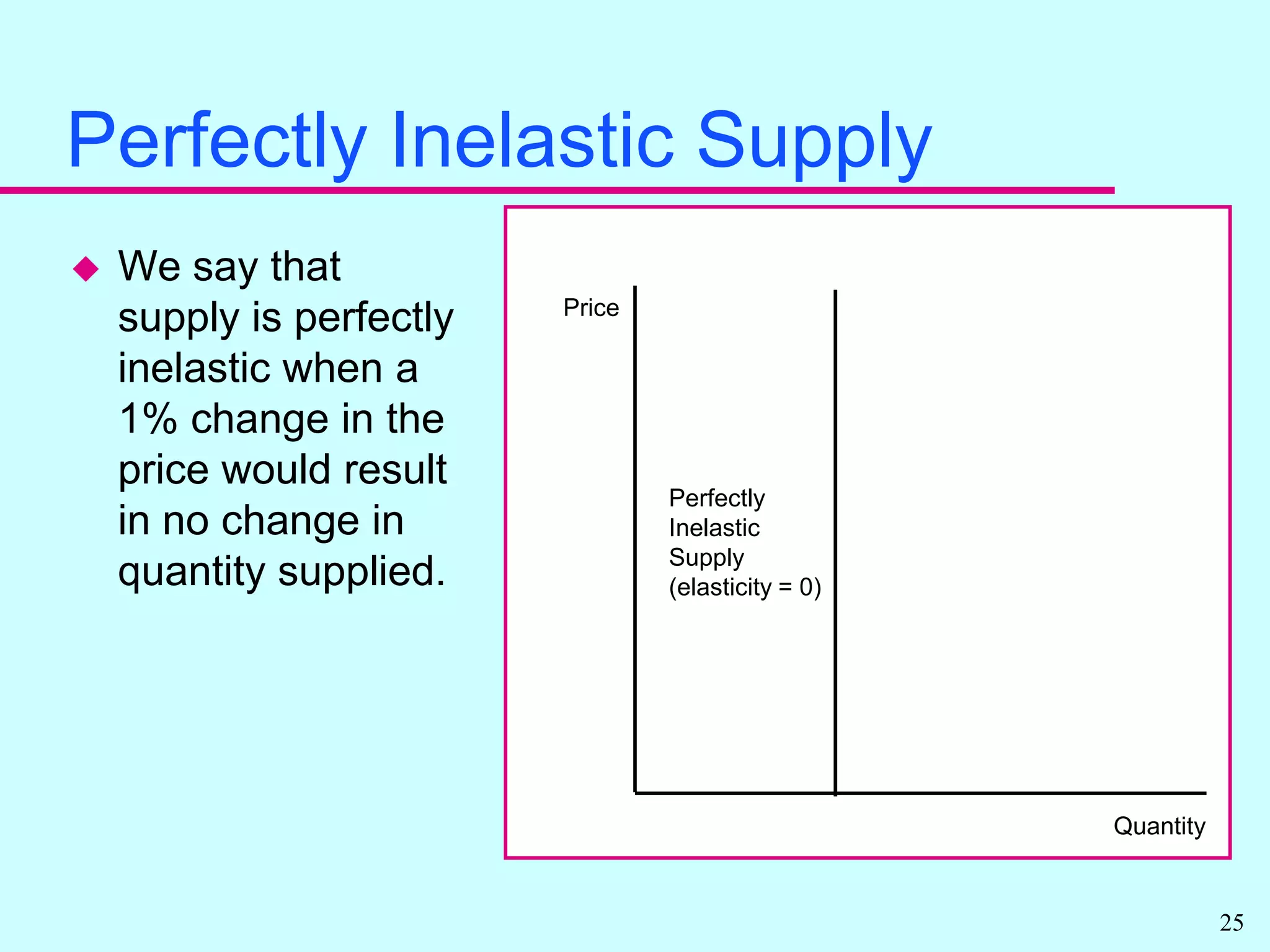 Perfectly Inelastic Supply

◆ We say that supply is perfectly inelastic when a 1% change in the price would result in no change in quantity supplied.

Price

Perfectly
Inelastic
Supply
(elasticity = 0)

Quantity

25